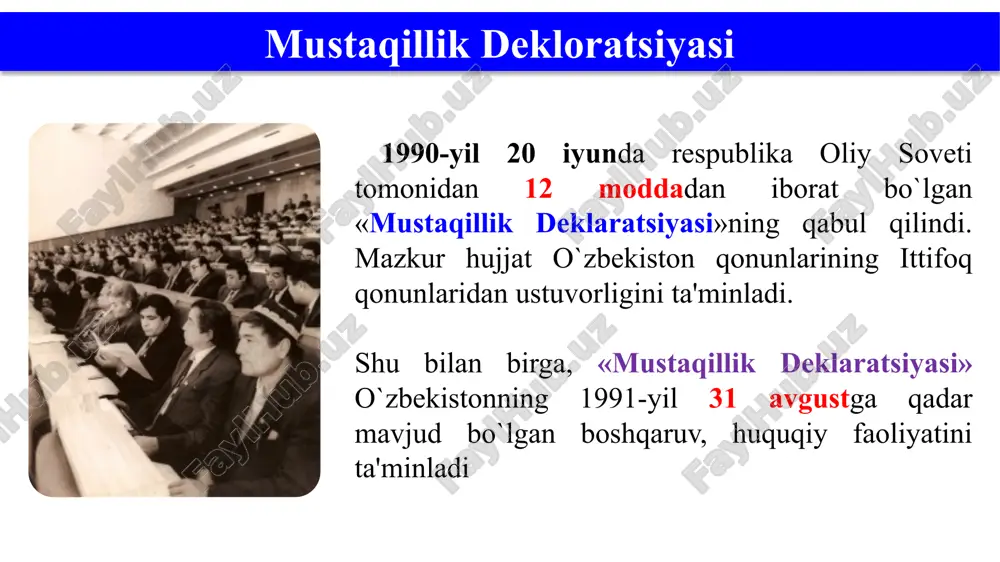 Mustaqillik Dekloratsiyasi

1990-yil 20 iyunda respublika Oliy Soveti tomonidan 12 moddadan iborat bo`lgan «Mustaqillik Deklaratsiyasi»ning qabul qilindi. Mazkur hujjat O`zbekiston qonunlarining Ittifoq qonunlaridan ustuvorligini ta'minladi.

Shu bilan birga, «Mustaqillik Deklaratsiyasi» O`zbekistonning 1991-yil 31 avgustga qadar mavjud bo`lgan boshqaruv, huquqiy faoliyatini ta'minladi

FaylHub.uz